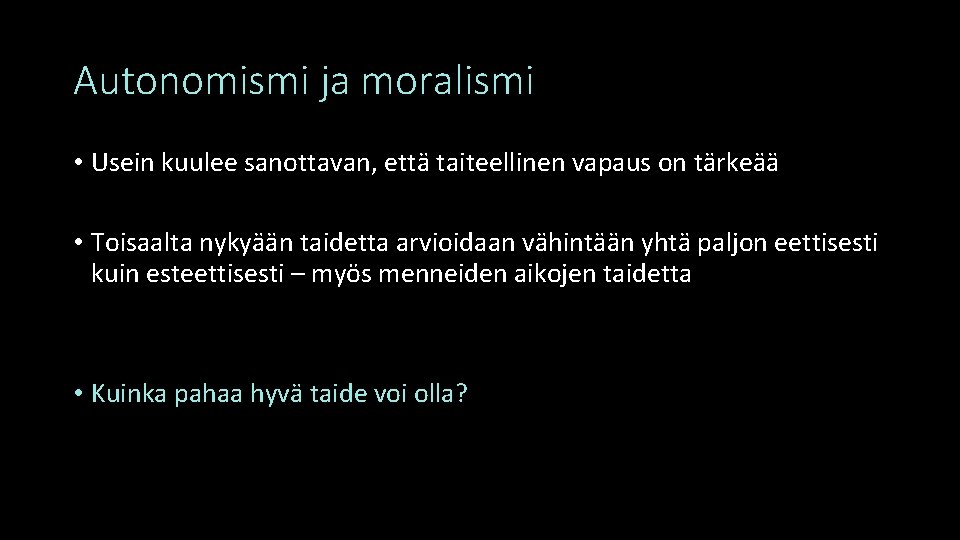 Autonomismi ja moralismi

• Usein kuulee sanottavan, että taiteellinen vapaus on tärkeää

• Toisaalta nykyään taidetta arvioidaan vähintään yhtä paljon eettisesti kuin esteettisesti – myös menneiden aikojen taidetta

• Kuinka pahaa hyvä taide voi olla?